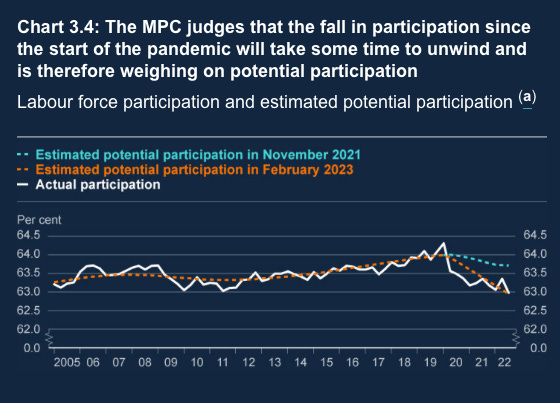 Chart 3.4: The MPC judges that the fall in participation since the start of the pandemic will take some time to unwind and is therefore weighing on potential participation

Labour force participation and estimated potential participation (a)

Estimated potential participation in November 2021
Estimated potential participation in February 2023
Actual participation

Per cent

64.5
64.0
63.5
63.0
62.5
62.0
0.0

64.5
64.0
63.5
63.0
62.5
62.0
0.0

2005 06 07 08 09 10 11 12 13 14 15 16 17 18 19 20 21 22